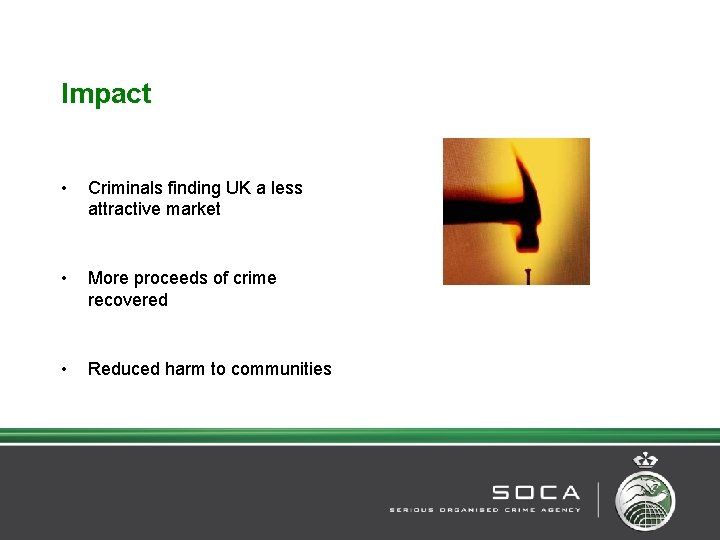 Impact

• Criminals finding UK a less attractive market

• More proceeds of crime recovered

• Reduced harm to communities

SOCA
SERIOUS ORGANISED CRIME AGENCY